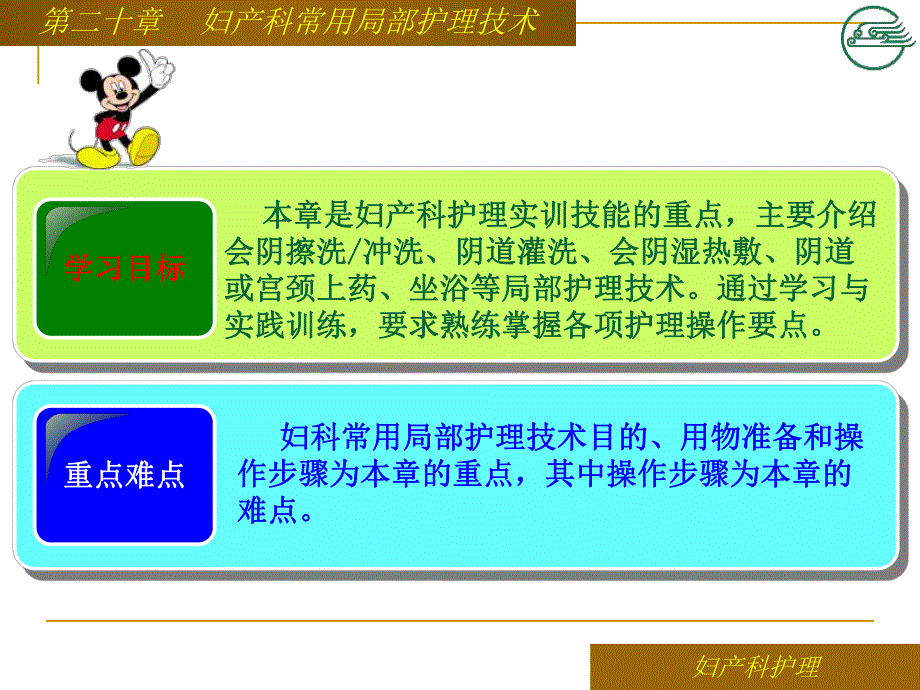 第二十章　妇产科常用局部护理技术

学习目标

本章是妇产科护理实训技能的重点，主要介绍会阴擦洗/冲洗、阴道灌洗、会阴湿热敷、阴道或宫颈上药、坐浴等局部护理技术。通过学习与实践训练，要求熟练掌握各项护理操作要点。

重点难点

妇科常用局部护理技术目的、用物准备和操作步骤为本章的重点，其中操作步骤为本章的难点。

妇产科护理